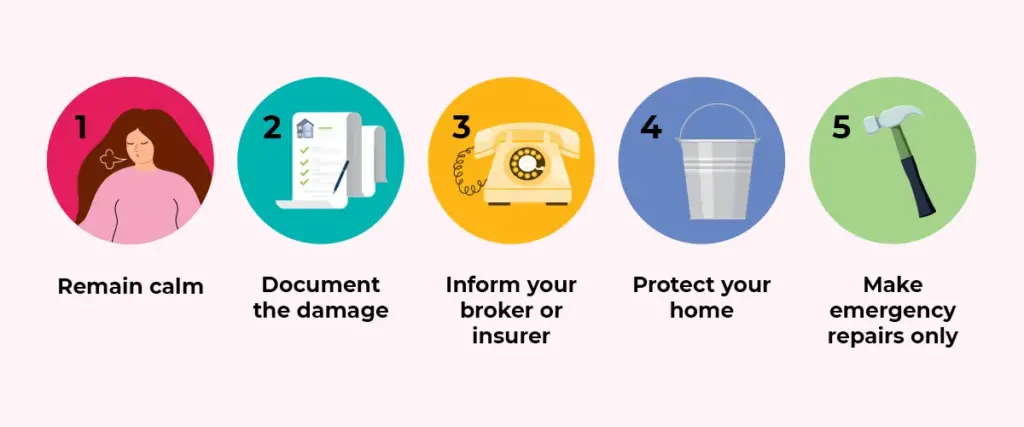 1

Remain calm

2

Document the damage

3

Inform your broker or insurer

4

Protect your home

5

Make emergency repairs only